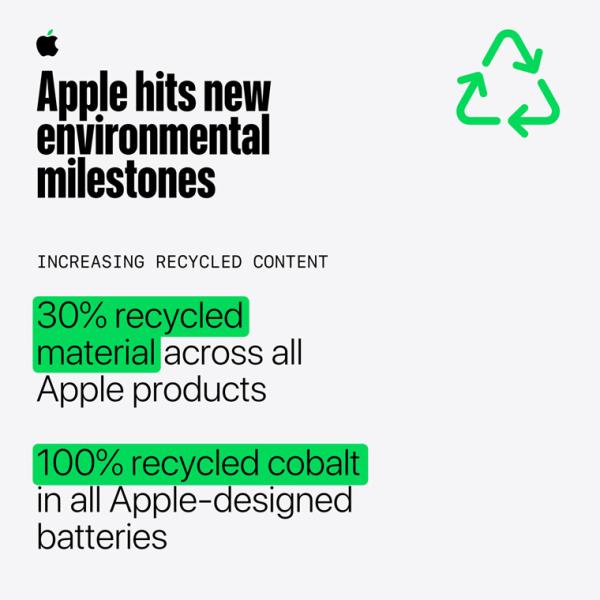 Apple hits new environmental milestones

INCREASING RECYCLED CONTENT

30% recycled material across all Apple products

100% recycled cobalt in all Apple-designed batteries